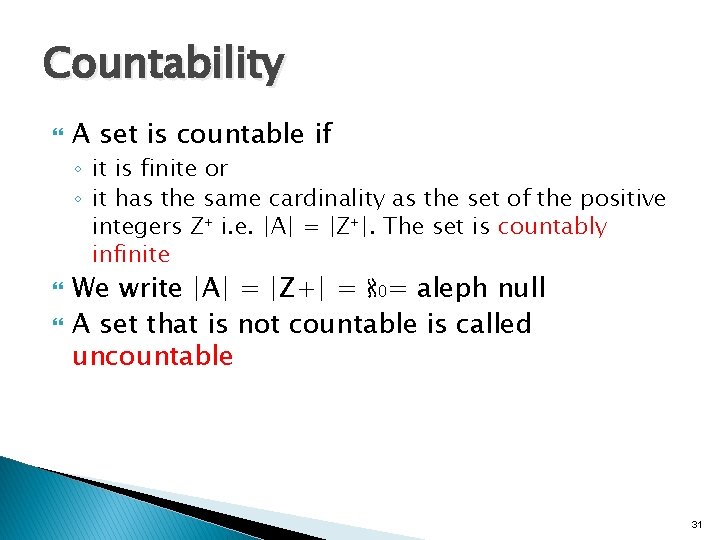 Countability

A set is countable if

◦ it is finite or
◦ it has the same cardinality as the set of the positive integers $Z^+$ i.e. $|A| = |Z^+|$. The set is countably infinite

We write $|A| = |Z+| = \aleph_0$= aleph null

A set that is not countable is called uncountable

31